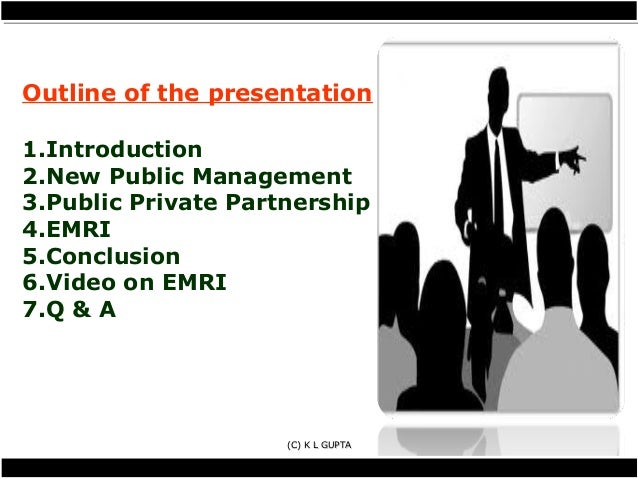 Outline of the presentation

1.Introduction
2.New Public Management
3.Public Private Partnership
4.EMRI
5.Conclusion
6.Video on EMRI
7.Q & A

(C) K L GUPTA